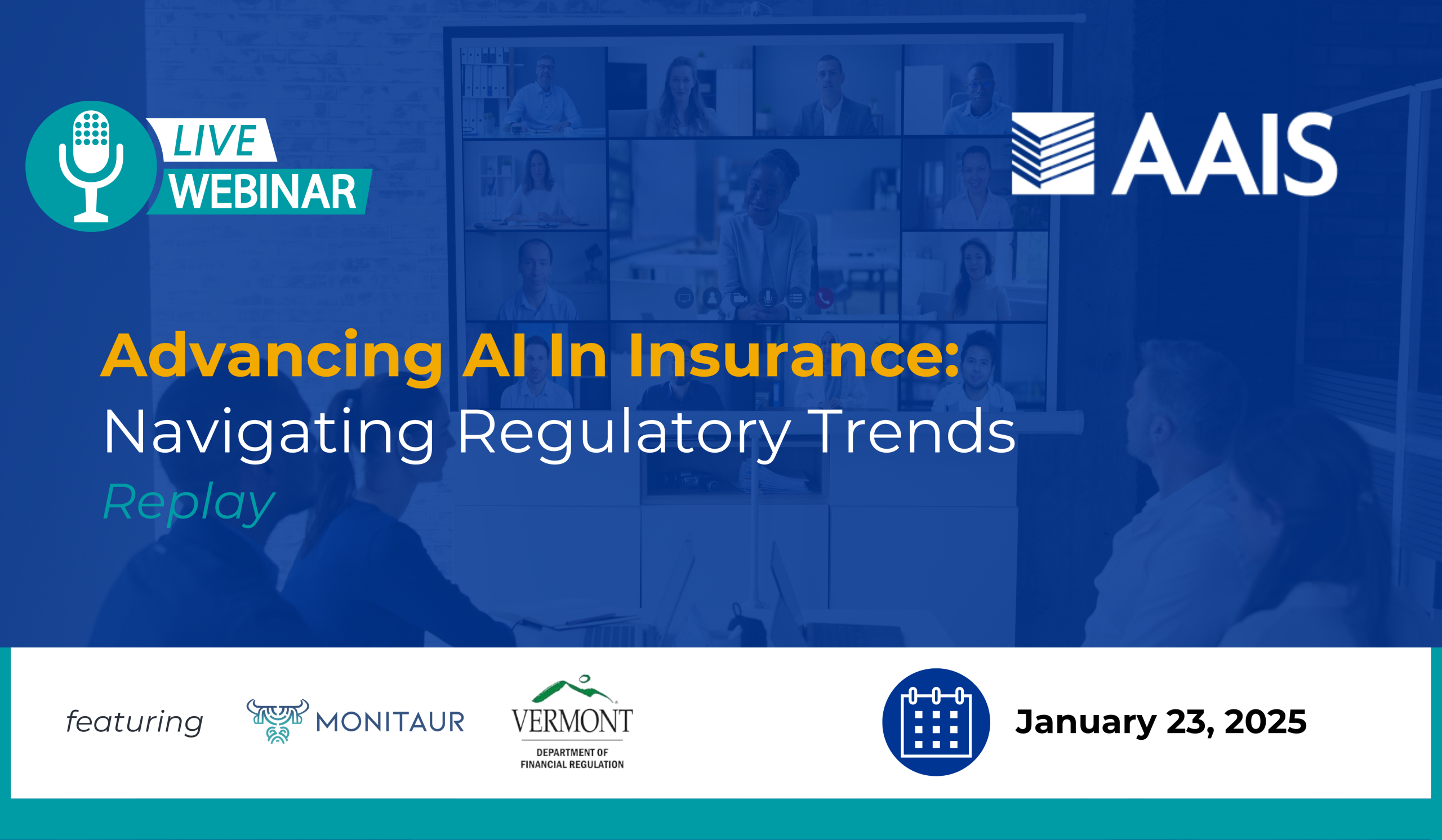 LIVE WEBINAR

AAIS

Advancing AI In Insurance:
Navigating Regulatory Trends
Replay

featuring

MONITAUR

VERMONT
DEPARTMENT OF FINANCIAL REGULATION

January 23, 2025